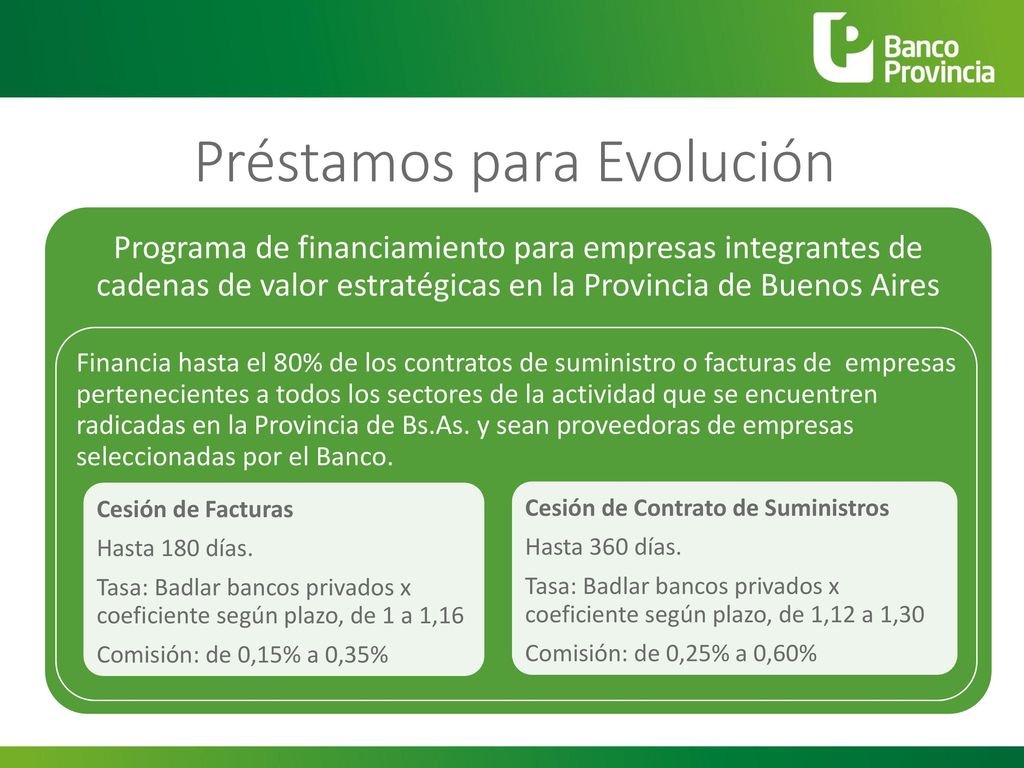 Banco Provincia

Préstamos para Evolución

Programa de financiamiento para empresas integrantes de cadenas de valor estratégicas en la Provincia de Buenos Aires

Financia hasta el 80% de los contratos de suministro o facturas de empresas pertenecientes a todos los sectores de la actividad que se encuentren radicadas en la Provincia de Bs.As. y sean proveedoras de empresas seleccionadas por el Banco.

Cesión de Facturas

Hasta 180 días.

Tasa: Badlar bancos privados x coeficiente según plazo, de 1 a 1,16

Comisión: de 0,15% a 0,35%

Cesión de Contrato de Suministros

Hasta 360 días.

Tasa: Badlar bancos privados x coeficiente según plazo, de 1,12 a 1,30

Comisión: de 0,25% a 0,60%